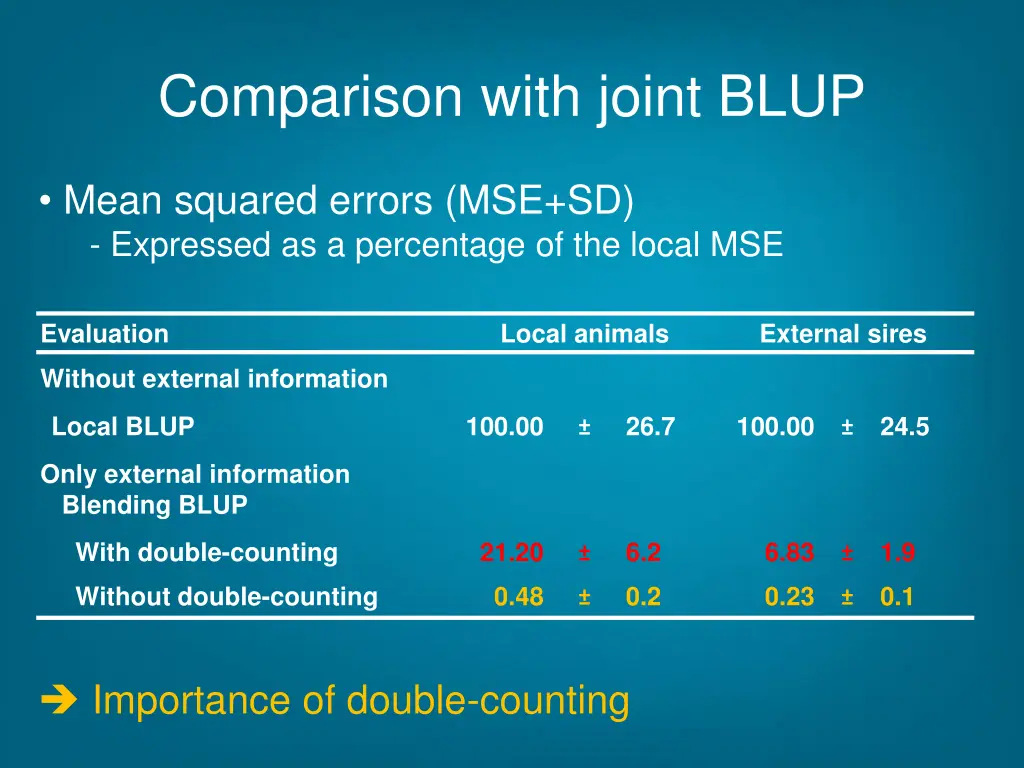 Comparison with joint BLUP

• Mean squared errors (MSE+SD)
- Expressed as a percentage of the local MSE

| Evaluation | Local animals | External sires |
|---|---|---|
| Without external information | | |
| Local BLUP | 100.00 ± 26.7 | 100.00 ± 24.5 |
| Only external information Blending BLUP | | |
| With double-counting | 21.20 ± 6.2 | 6.83 ± 1.9 |
| Without double-counting | 0.48 ± 0.2 | 0.23 ± 0.1 |

➔ Importance of double-counting